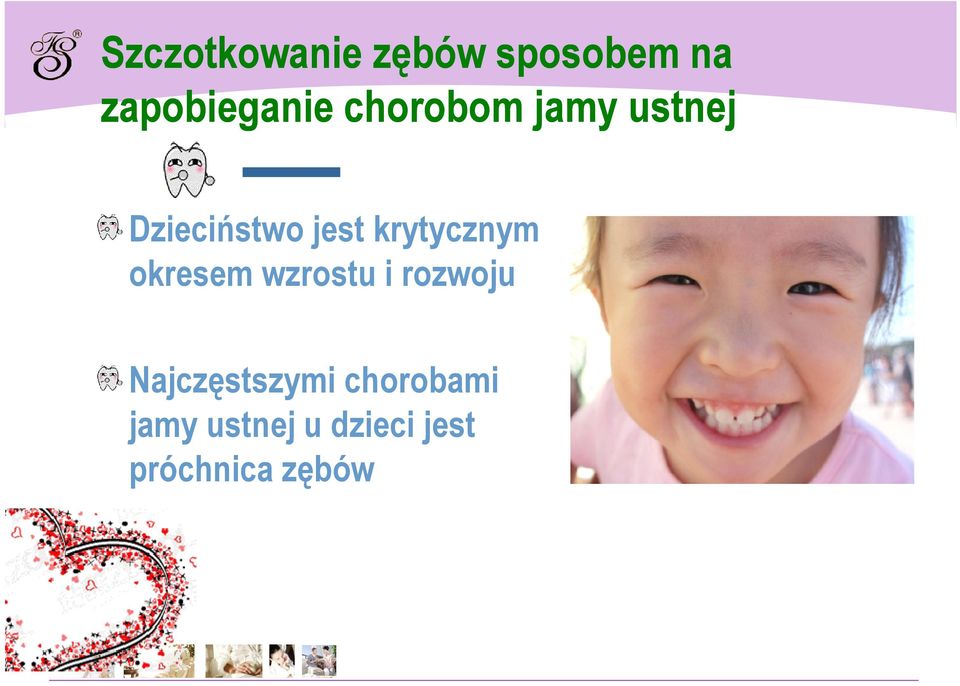 FS®

Szczotkowanie zębów sposobem na zapobieganie chorobom jamy ustnej

Dzieciństwo jest krytycznym okresem wzrostu i rozwoju

Najczęstszymi chorobami jamy ustnej u dzieci jest próchnica zębów